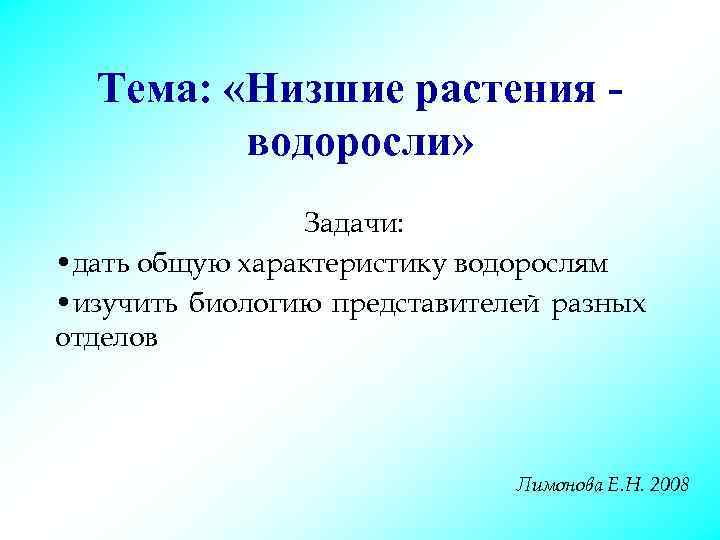 Тема: «Низшие растения - водоросли»

Задачи:

•дать общую характеристику водорослям

•изучить биологию представителей разных отделов

Лимонова Е.Н. 2008